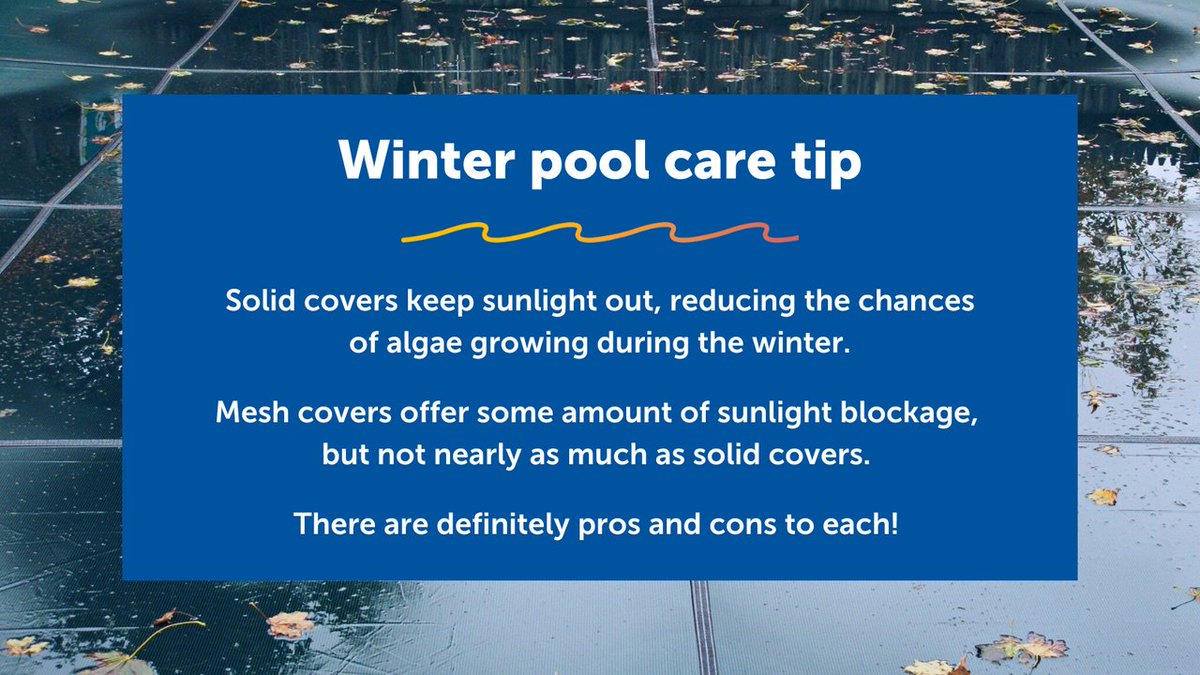 Winter pool care tip

Solid covers keep sunlight out, reducing the chances of algae growing during the winter.

Mesh covers offer some amount of sunlight blockage, but not nearly as much as solid covers.

There are definitely pros and cons to each!